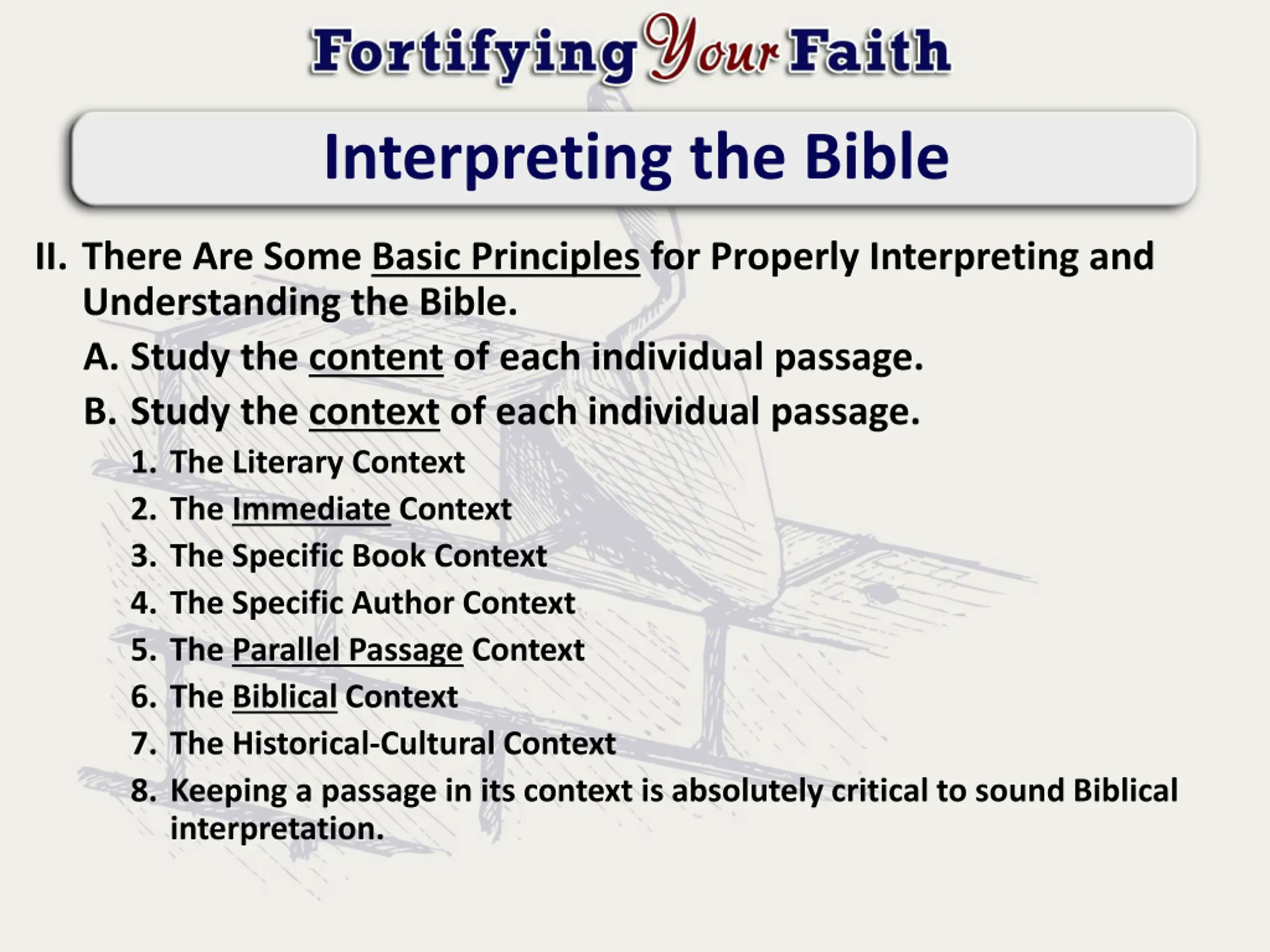 Fortifying Your Faith

Interpreting the Bible

II. There Are Some Basic Principles for Properly Interpreting and Understanding the Bible.

A. Study the content of each individual passage.

B. Study the context of each individual passage.

1. The Literary Context
2. The Immediate Context
3. The Specific Book Context
4. The Specific Author Context
5. The Parallel Passage Context
6. The Biblical Context
7. The Historical-Cultural Context
8. Keeping a passage in its context is absolutely critical to sound Biblical interpretation.